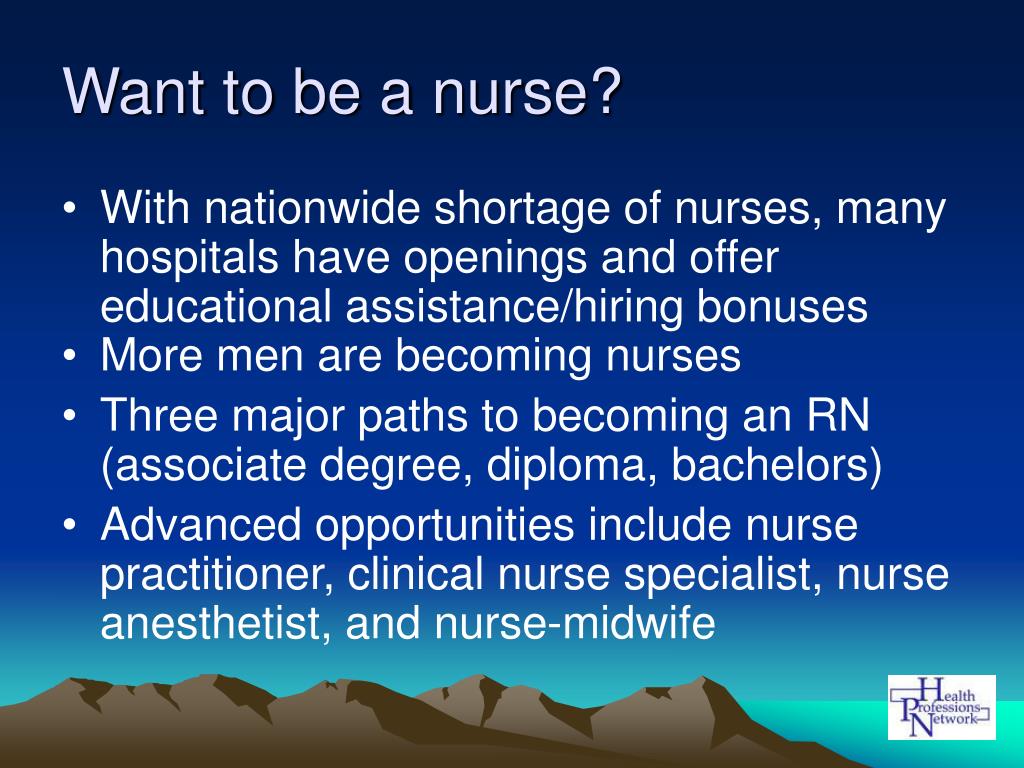 Want to be a nurse?

• With nationwide shortage of nurses, many hospitals have openings and offer educational assistance/hiring bonuses
• More men are becoming nurses
• Three major paths to becoming an RN (associate degree, diploma, bachelors)
• Advanced opportunities include nurse practitioner, clinical nurse specialist, nurse anesthetist, and nurse-midwife

Health Professions Network